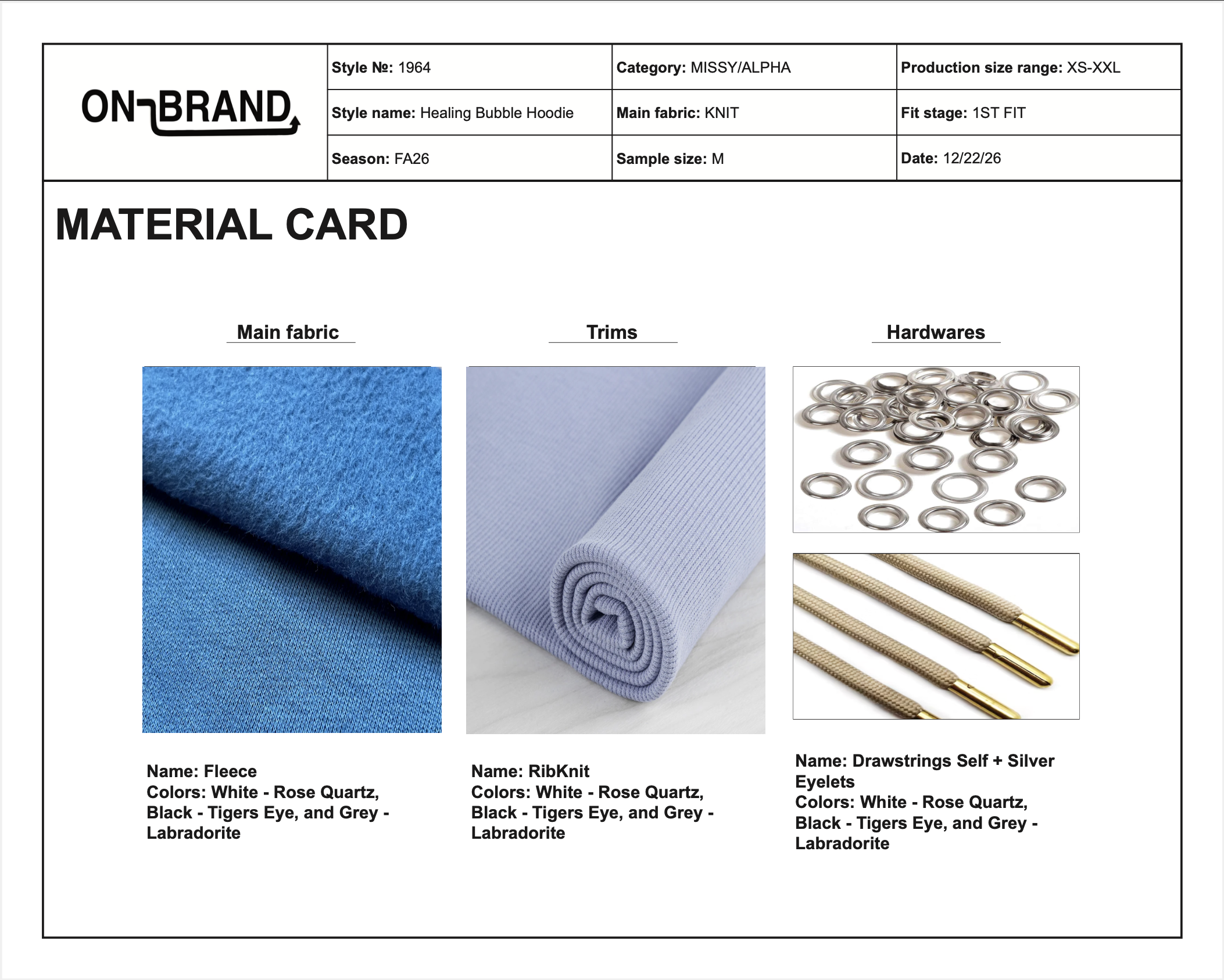 ON BRAND

| Style №: 1964 | Category: MISSY/ALPHA | Production size range: XS-XXL |
|---|---|---|
| Style name: Healing Bubble Hoodie | Main fabric: KNIT | Fit stage: 1ST FIT |
| Season: FA26 | Sample size: M | Date: 12/22/26 |

MATERIAL CARD

Main fabric

Name: Fleece
Colors: White - Rose Quartz, Black - Tigers Eye, and Grey - Labradorite

Trims

Name: RibKnit
Colors: White - Rose Quartz, Black - Tigers Eye, and Grey - Labradorite

Hardwares

Name: Drawstrings Self + Silver Eyelets
Colors: White - Rose Quartz, Black - Tigers Eye, and Grey - Labradorite